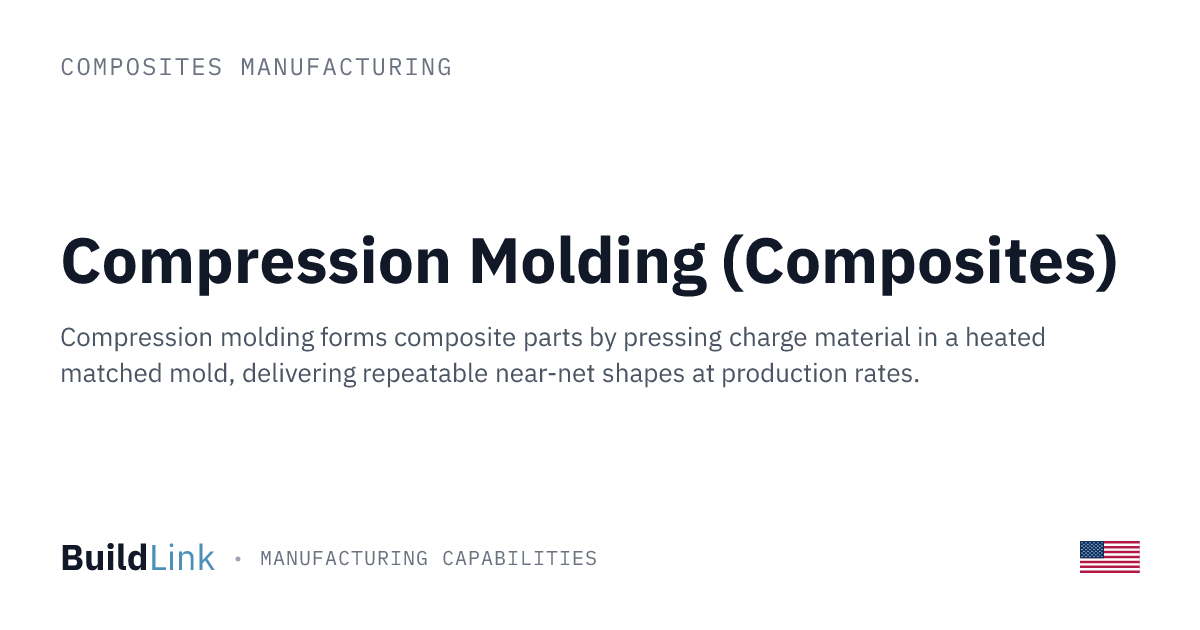 COMPOSITES MANUFACTURING

Compression Molding (Composites)

Compression molding forms composite parts by pressing charge material in a heated matched mold, delivering repeatable near-net shapes at production rates.

BuildLink • MANUFACTURING CAPABILITIES